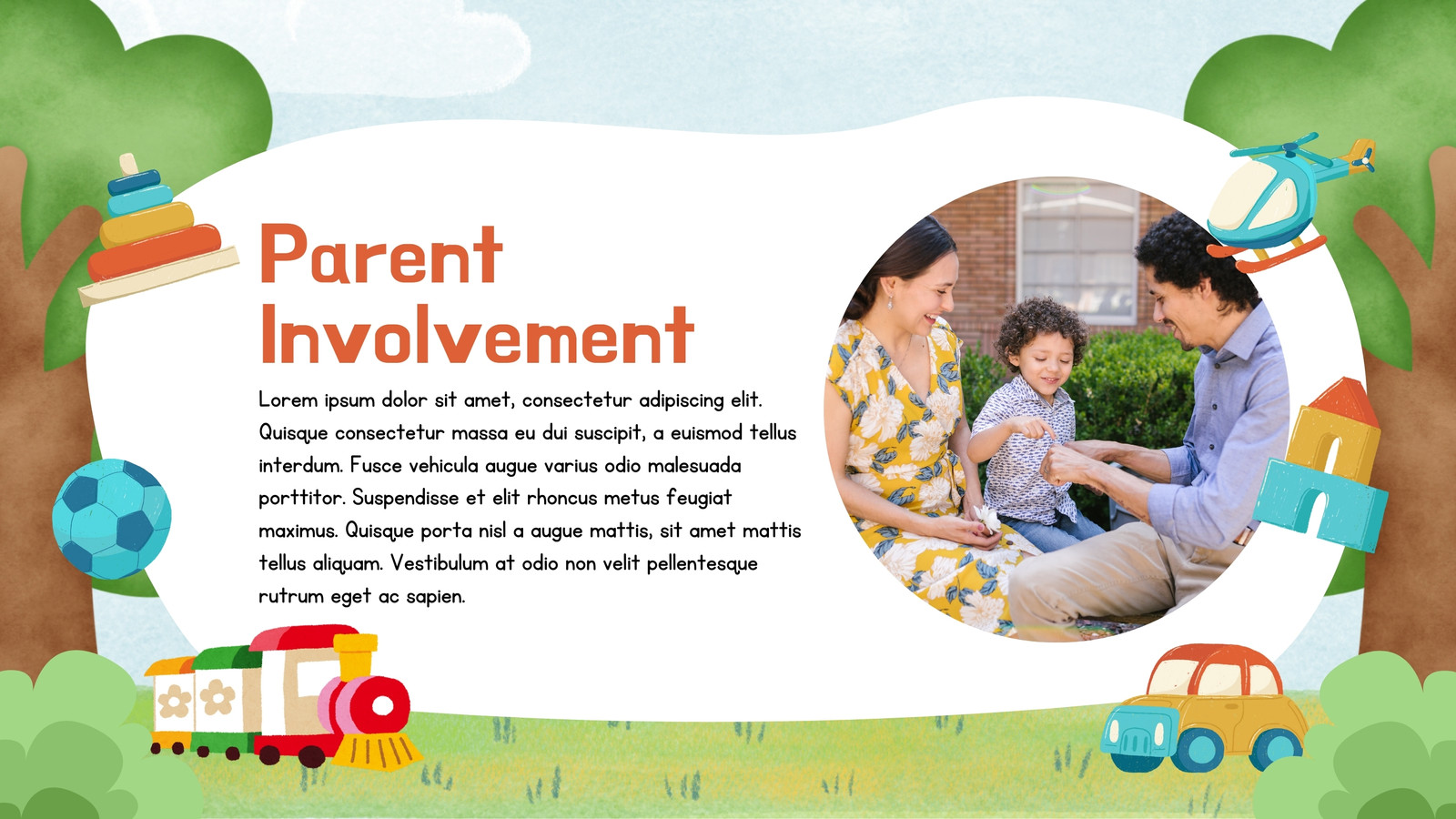 Parent Involvement

Lorem ipsum dolor sit amet, consectetur adipiscing elit. Quisque consectetur massa eu dui suscipit, a euismod tellus interdum. Fusce vehicula augue varius odio malesuada porttitor. Suspendisse et elit rhoncus metus feugiat maximus. Quisque porta nisl a augue mattis, sit amet mattis tellus aliquam. Vestibulum at odio non velit pellentesque rutrum eget ac sapien.